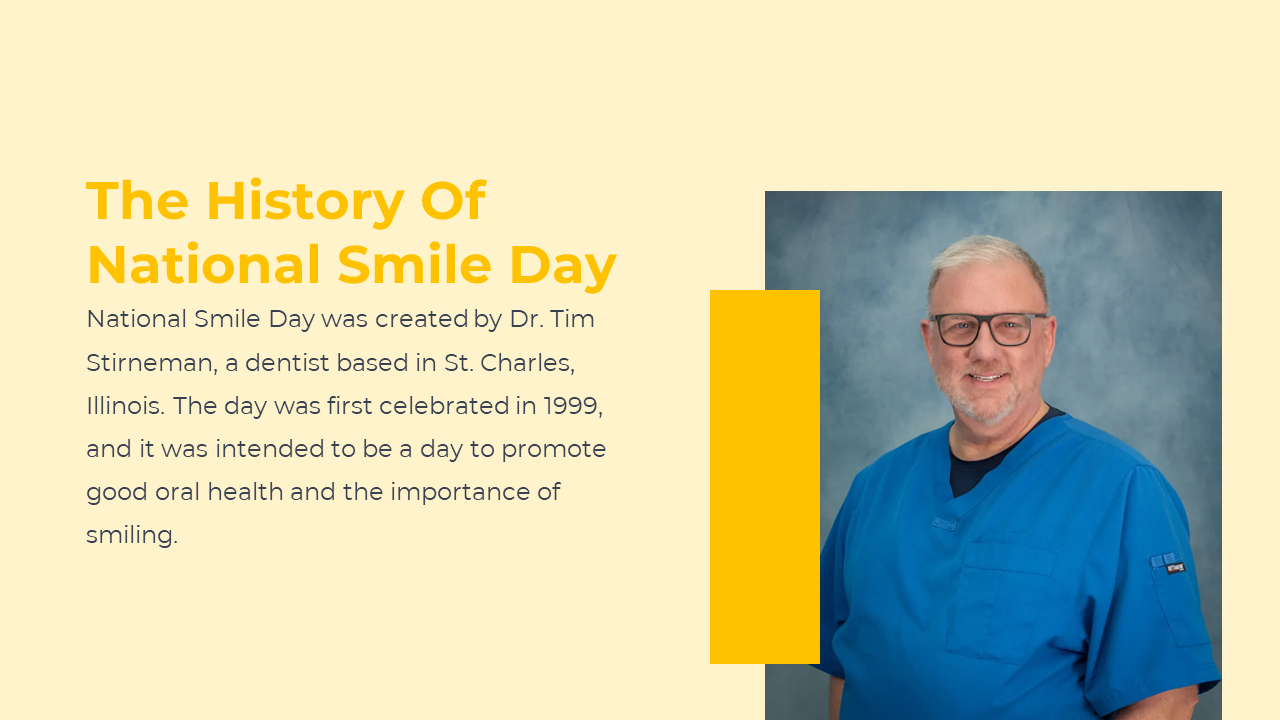 The History Of National Smile Day

National Smile Day was created by Dr. Tim Stirneman, a dentist based in St. Charles, Illinois. The day was first celebrated in 1999, and it was intended to be a day to promote good oral health and the importance of smiling.